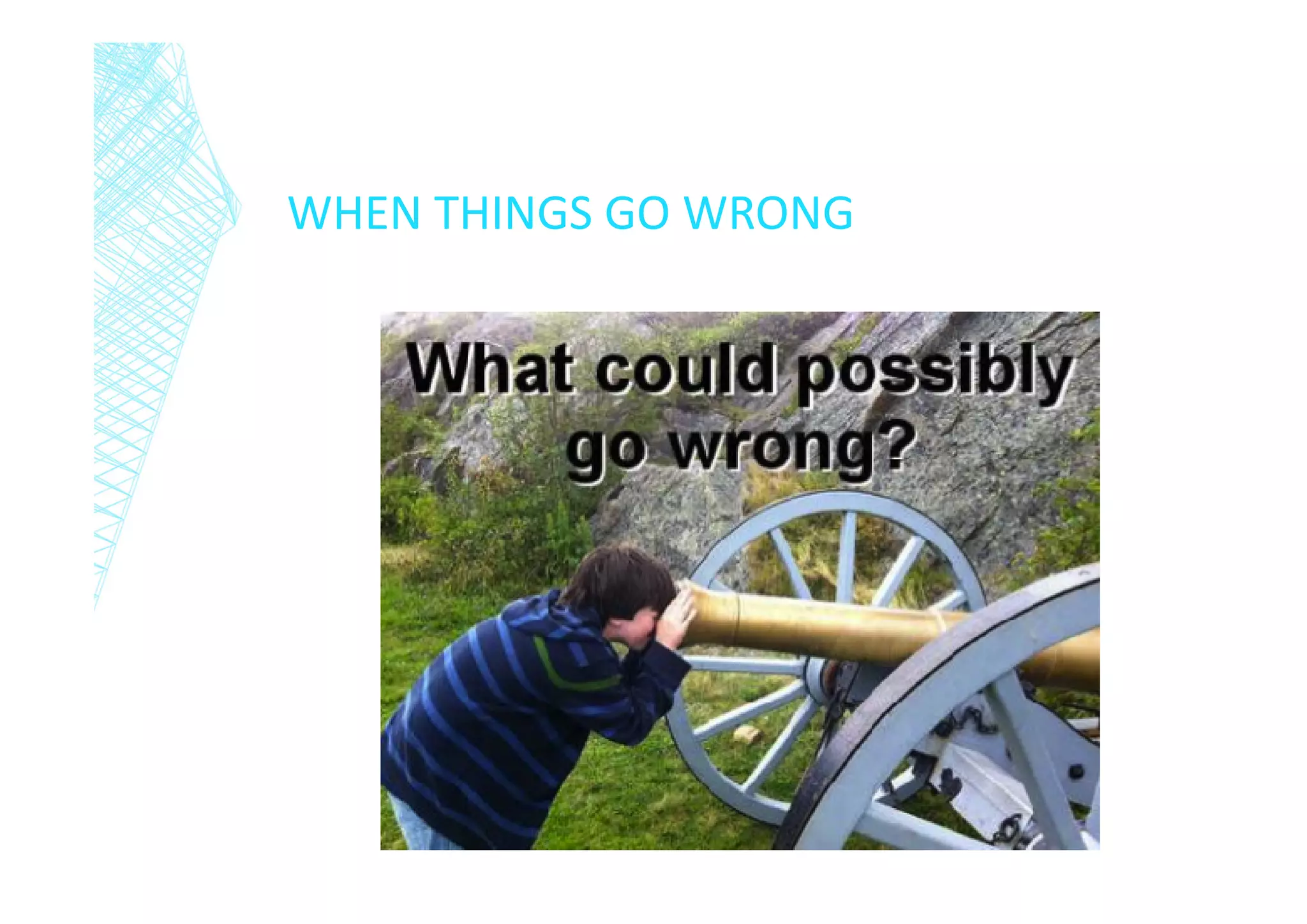 WHEN THINGS GO WRONG

What could possibly go wrong?